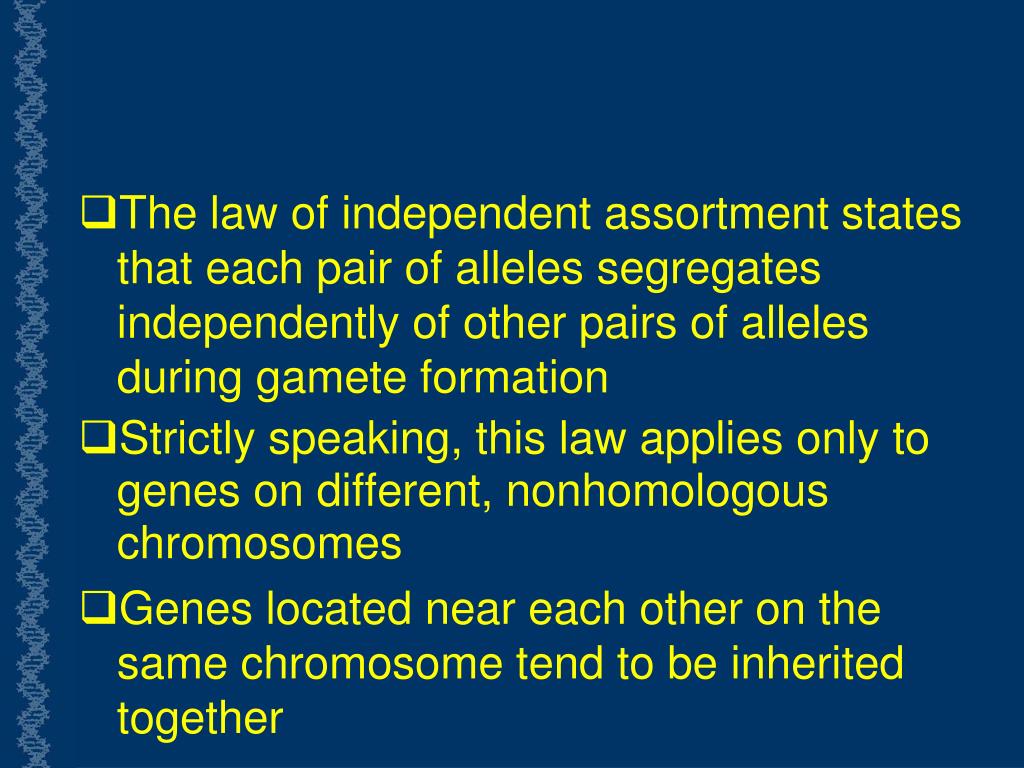 ❑The law of independent assortment states that each pair of alleles segregates independently of other pairs of alleles during gamete formation

❑Strictly speaking, this law applies only to genes on different, nonhomologous chromosomes

❑Genes located near each other on the same chromosome tend to be inherited together